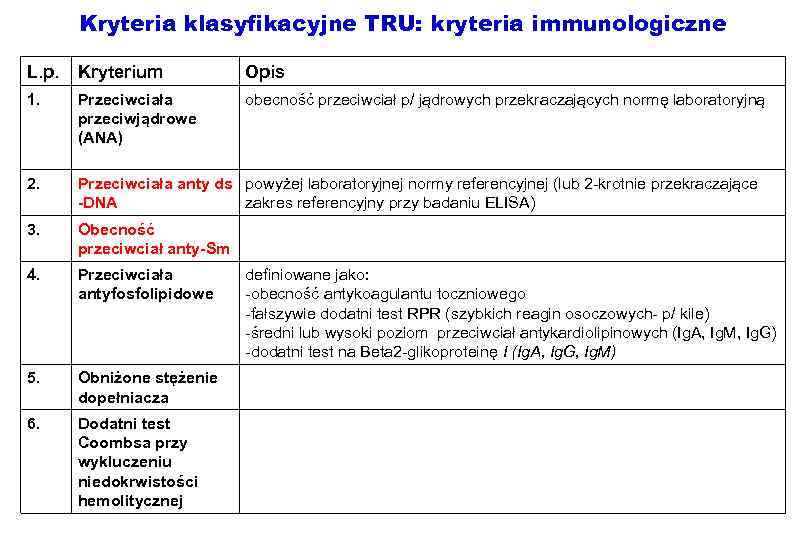 Kryteria klasyfikacyjne TRU: kryteria immunologiczne

| L.p. | Kryterium | Opis |
|---|---|---|
| 1. | Przeciwciała przeciwjądrowe (ANA) | obecność przeciwciał p/ jądrowych przekraczających normę laboratoryjną |
| 2. | Przeciwciała anty ds -DNA | powyżej laboratoryjnej normy referencyjnej (lub 2-krotnie przekraczające zakres referencyjny przy badaniu ELISA) |
| 3. | Obecność przeciwciał anty-Sm | |
| 4. | Przeciwciała antyfosfolipidowe | definiowane jako: -obecność antykoagulantu toczniowego -fałszywie dodatni test RPR (szybkich reagin osoczowych- p/ kile) -średni lub wysoki poziom przeciwciał antykardiolipinowych (IgA, IgM, IgG) -dodatni test na Beta2-glikoproteinę I (IgA, IgG, IgM) |
| 5. | Obniżone stężenie dopełniacza | |
| 6. | Dodatni test Coombsa przy wykluczeniu niedokrwistości hemolitycznej | |